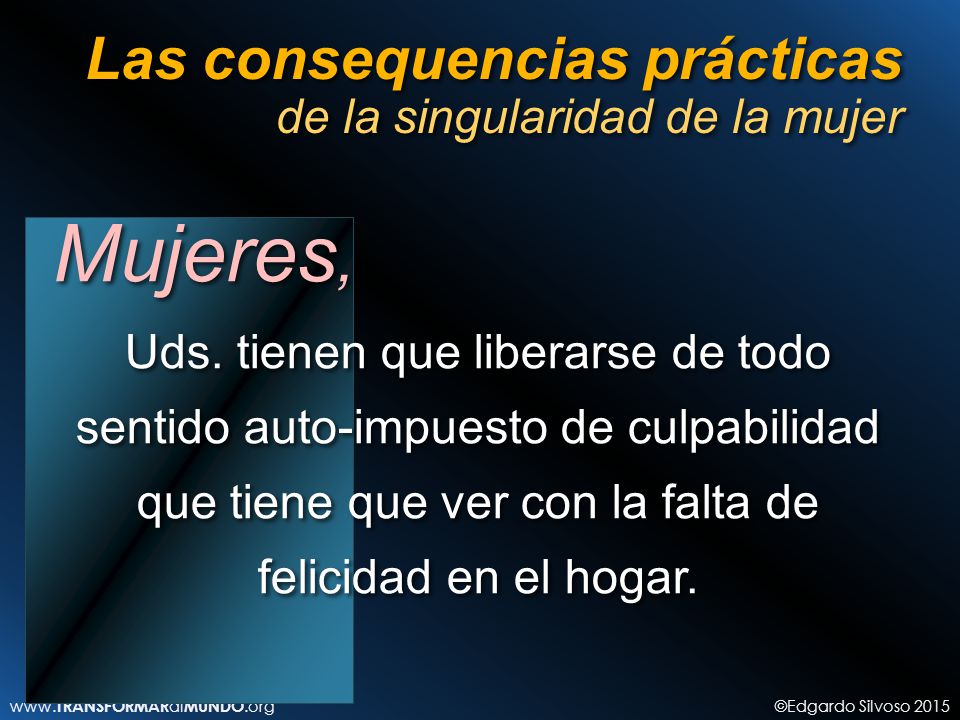 Las consequencias prácticas
de la singularidad de la mujer

Mujeres,

Uds. tienen que liberarse de todo sentido auto-impuesto de culpabilidad que tiene que ver con la falta de felicidad en el hogar.

www.TRANSFORMARalMUNDO.org

©Edgardo Silvoso 2015